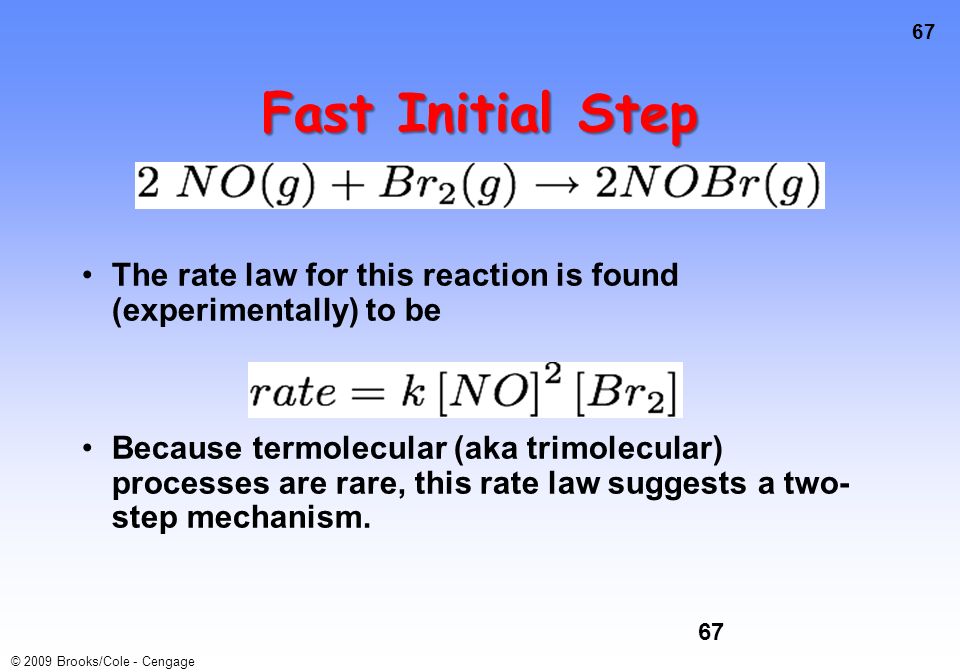 67

Fast Initial Step

$2\ NO(g) + Br_2(g) \rightarrow 2NOBr(g)$

• The rate law for this reaction is found (experimentally) to be

$rate = k\,[NO]^2\,[Br_2]$

• Because termolecular (aka trimolecular) processes are rare, this rate law suggests a two-step mechanism.

67

© 2009 Brooks/Cole - Cengage